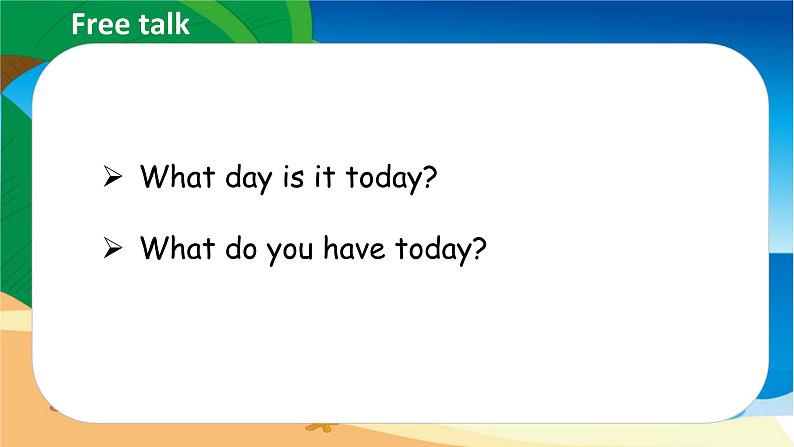 Free talk

➢ What day is it today?

➢ What do you have today?